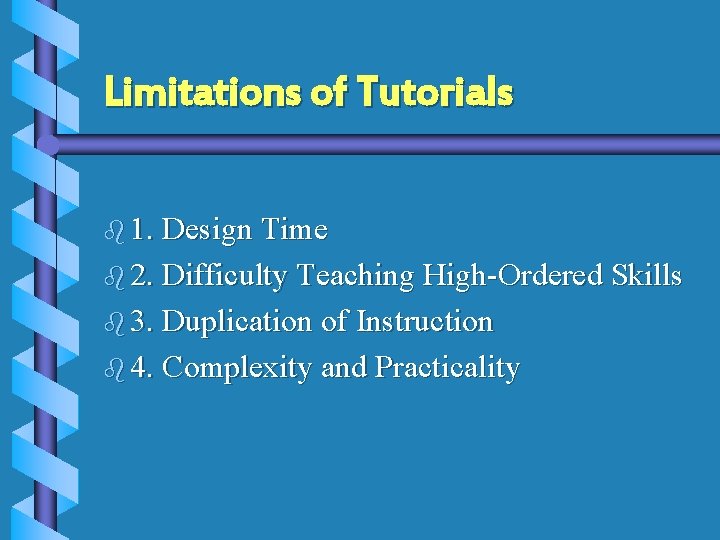 Limitations of Tutorials

1. Design Time
2. Difficulty Teaching High-Ordered Skills
3. Duplication of Instruction
4. Complexity and Practicality